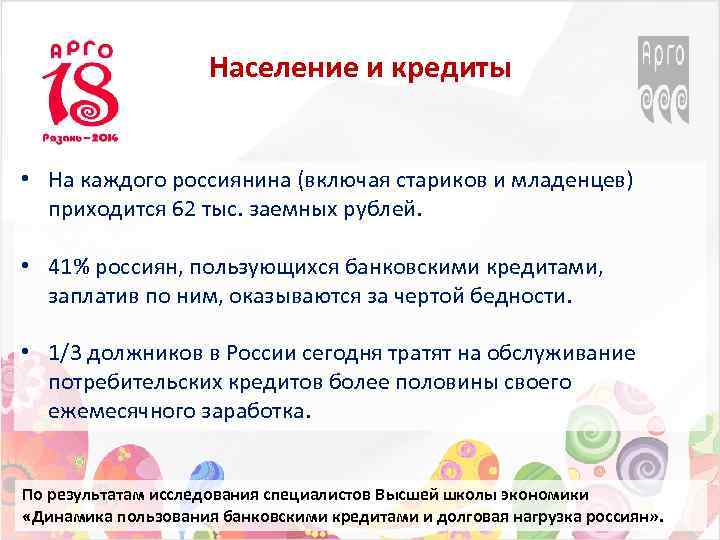 АРГО
18
Рязань – 2014

Население и кредиты

Арго

• На каждого россиянина (включая стариков и младенцев) приходится 62 тыс. заемных рублей.

• 41% россиян, пользующихся банковскими кредитами, заплатив по ним, оказываются за чертой бедности.

• 1/3 должников в России сегодня тратят на обслуживание потребительских кредитов более половины своего ежемесячного заработка.

По результатам исследования специалистов Высшей школы экономики «Динамика пользования банковскими кредитами и долговая нагрузка россиян».